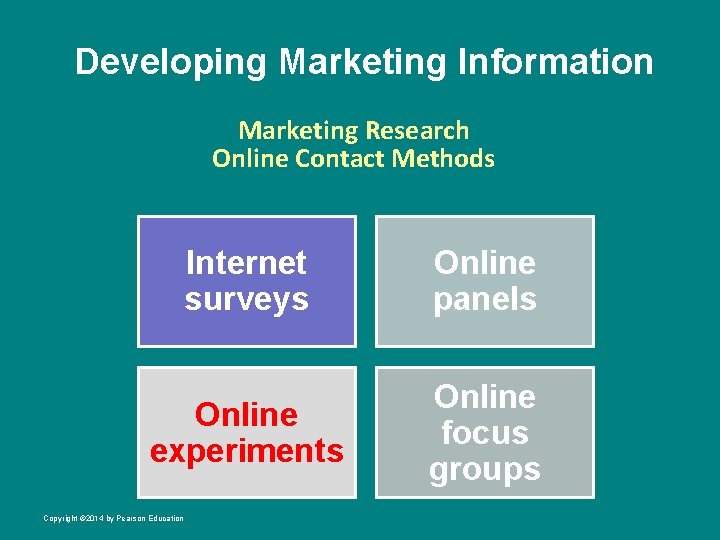 Developing Marketing Information

Marketing Research
Online Contact Methods

Internet surveys

Online panels

Online experiments

Online focus groups

Copyright ©2014 by Pearson Education